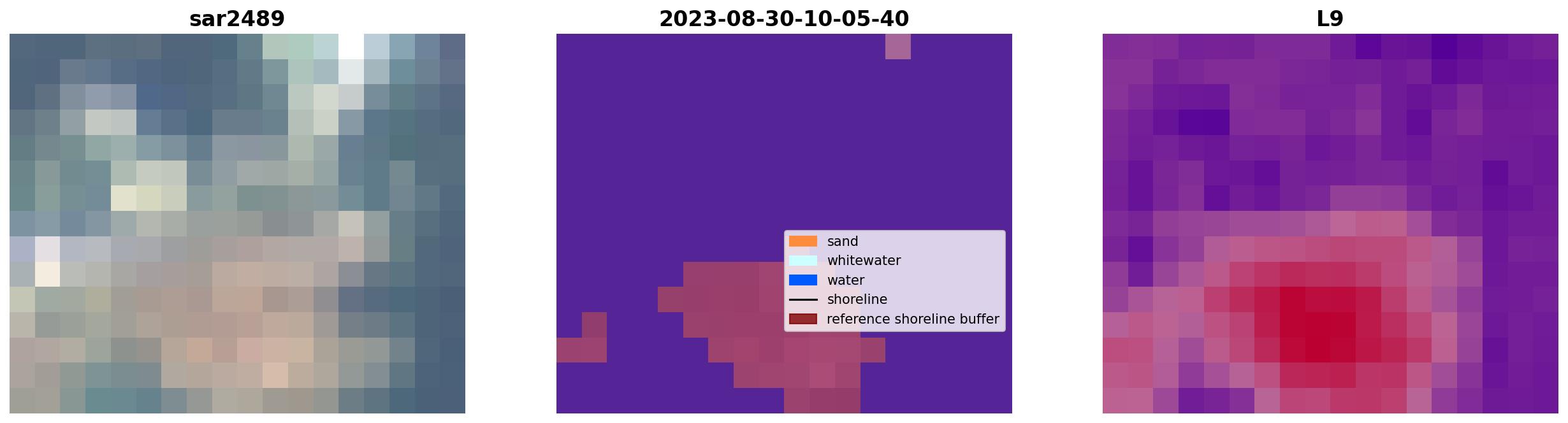 sar2489

2023-08-30-10-05-40

sand
whitewater
water
shoreline
reference shoreline buffer

L9